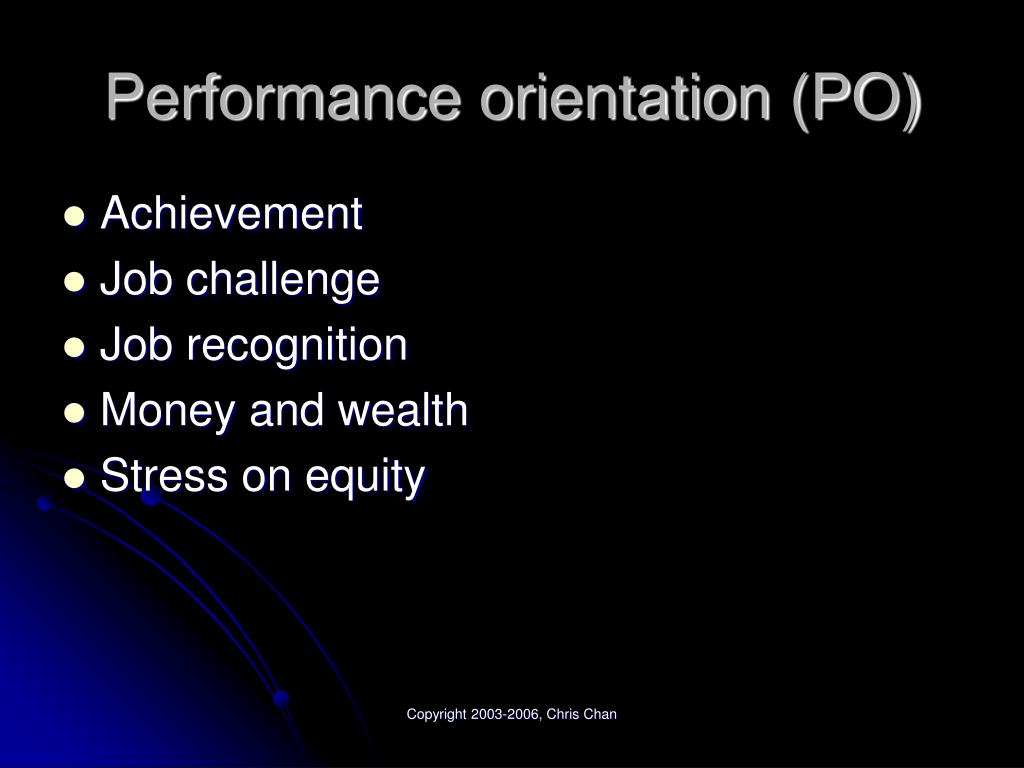 Performance orientation (PO)

- Achievement
- Job challenge
- Job recognition
- Money and wealth
- Stress on equity

Copyright 2003-2006, Chris Chan